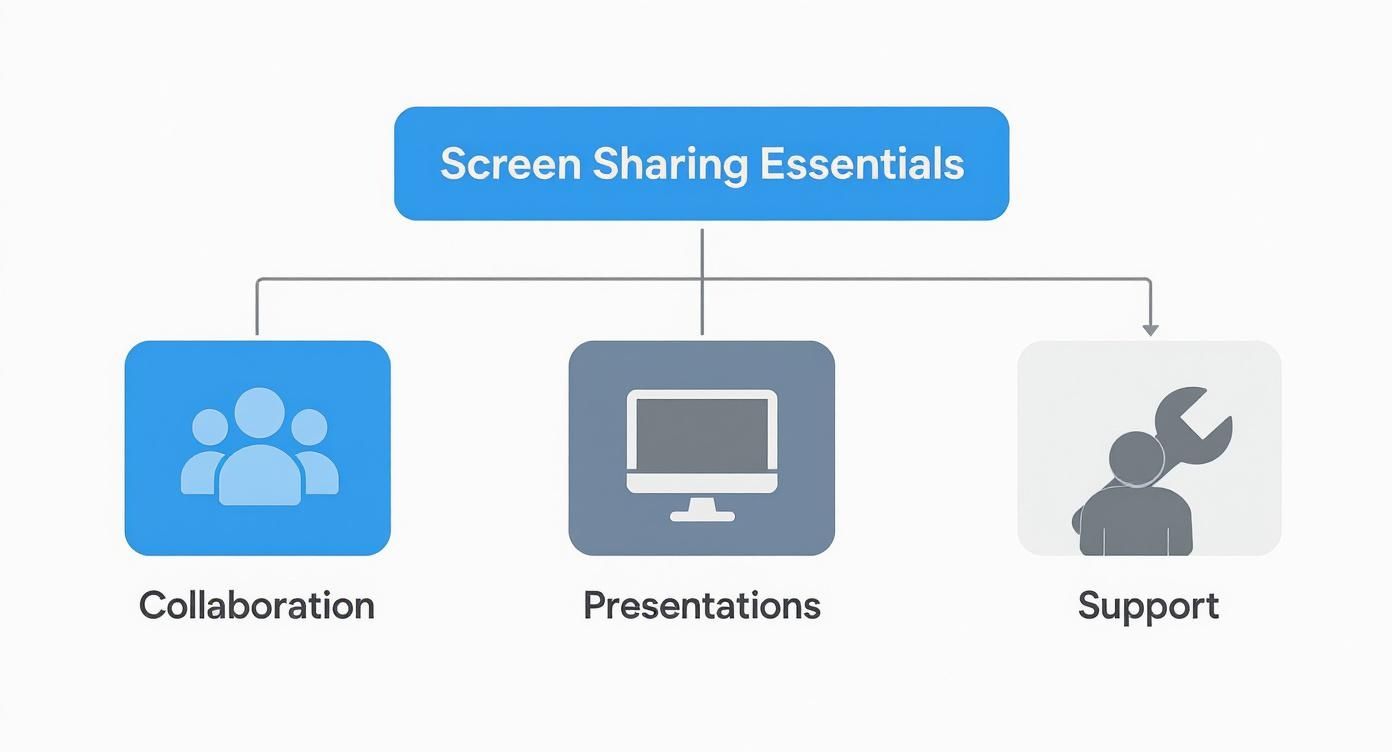 Screen Sharing Essentials

Collaboration

Presentations

Support